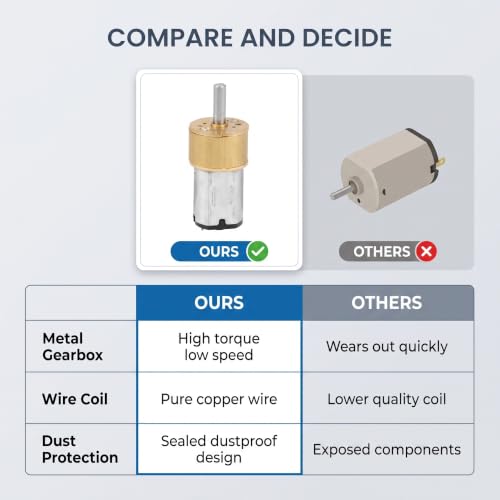 COMPARE AND DECIDE

OURS

OTHERS

| | OURS | OTHERS |
|---|---|---|
| Metal Gearbox | High torque low speed | Wears out quickly |
| Wire Coil | Pure copper wire | Lower quality coil |
| Dust Protection | Sealed dustproof design | Exposed components |